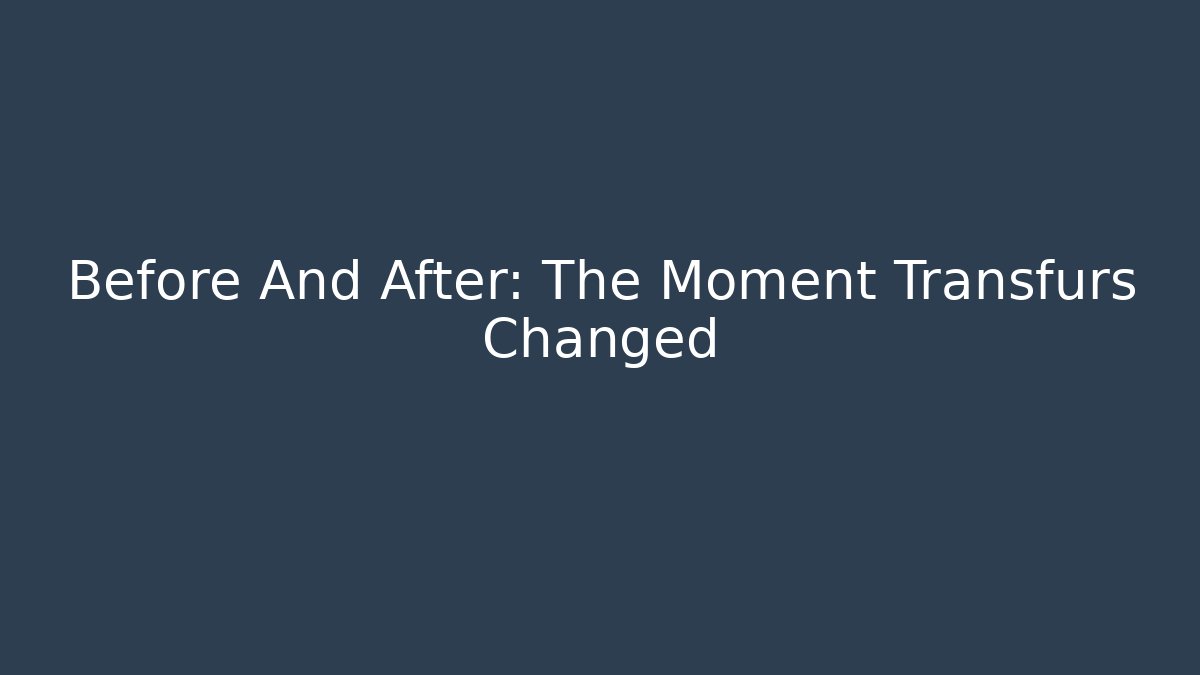 Before And After: The Moment Transfurs Changed